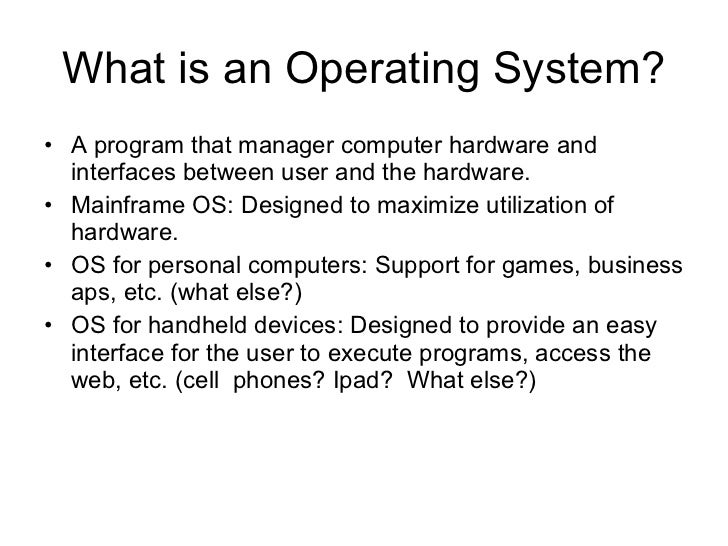 What is an Operating System?

• A program that manager computer hardware and interfaces between user and the hardware.
• Mainframe OS: Designed to maximize utilization of hardware.
• OS for personal computers: Support for games, business aps, etc. (what else?)
• OS for handheld devices: Designed to provide an easy interface for the user to execute programs, access the web, etc. (cell phones? Ipad? What else?)